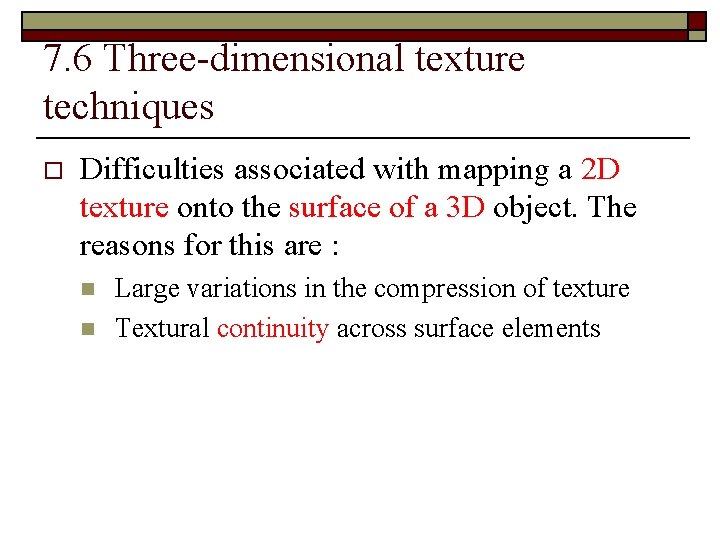 7.6 Three-dimensional texture techniques

Difficulties associated with mapping a 2D texture onto the surface of a 3D object. The reasons for this are :

Large variations in the compression of texture

Textural continuity across surface elements